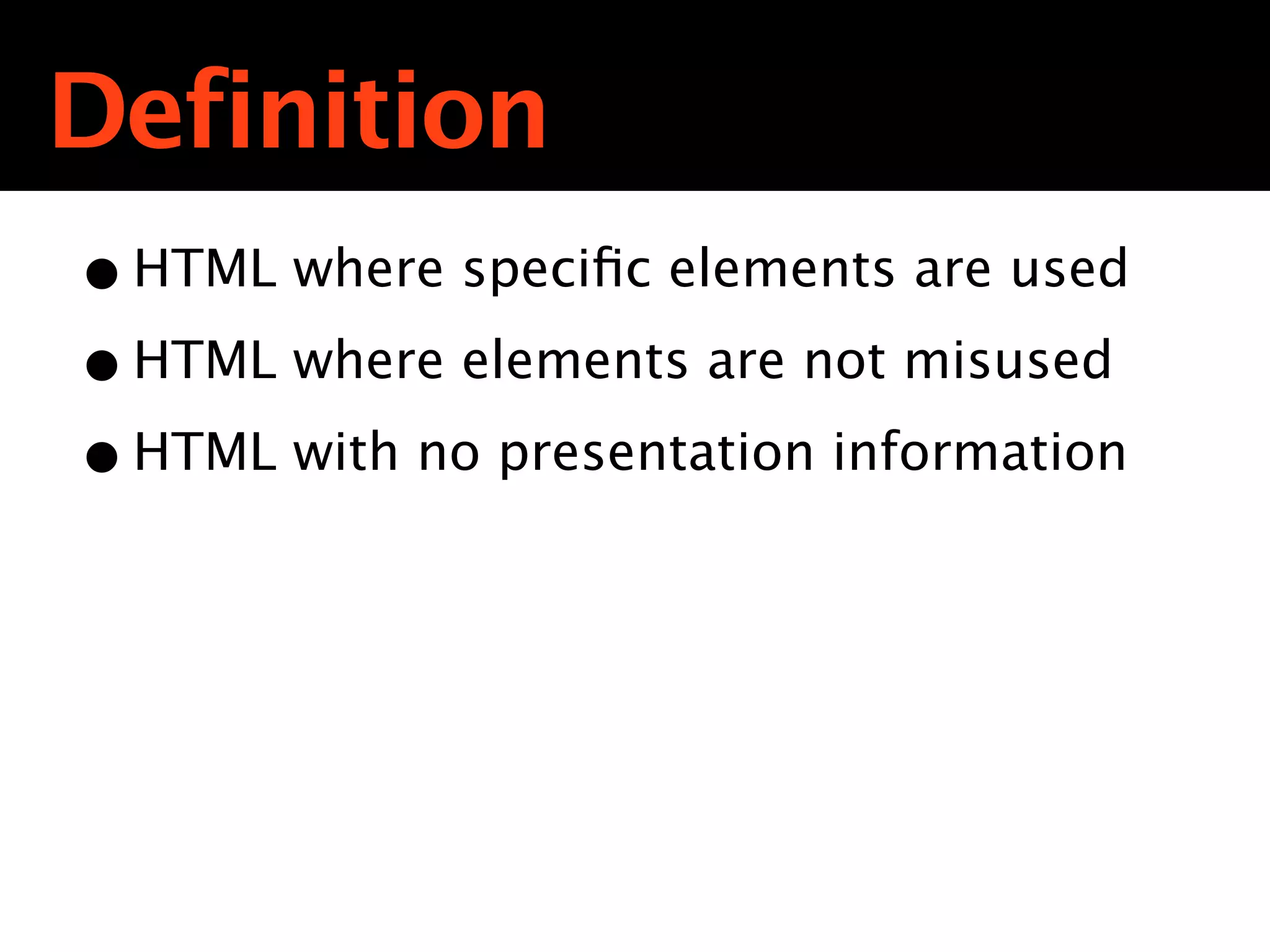 Definition

• HTML where specific elements are used
• HTML where elements are not misused
• HTML with no presentation information